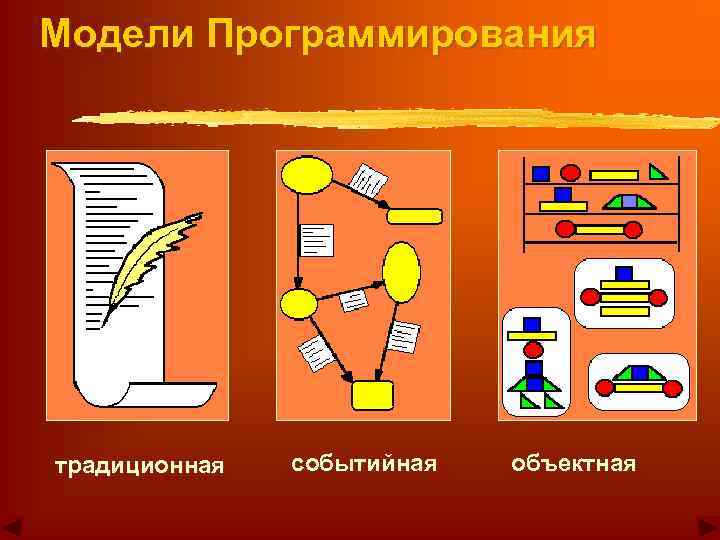 Модели Программирования

традиционная

событийная

объектная